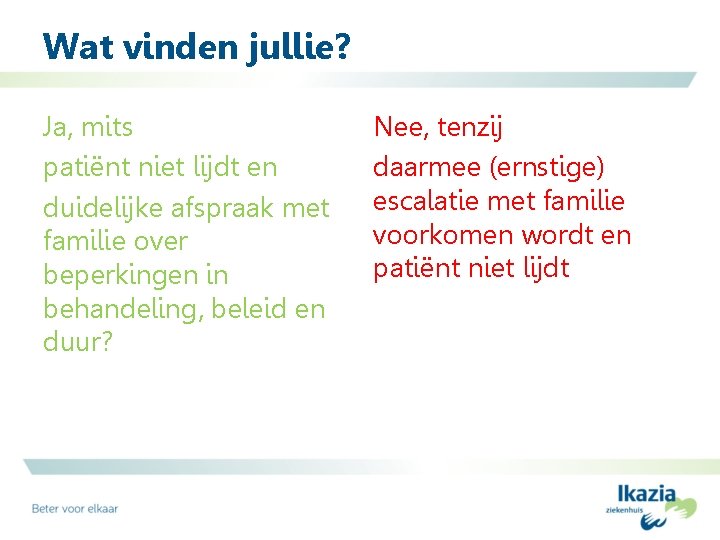 Wat vinden jullie?

Ja, mits

patiënt niet lijdt en

duidelijke afspraak met familie over beperkingen in behandeling, beleid en duur?

Nee, tenzij

daarmee (ernstige) escalatie met familie voorkomen wordt en patiënt niet lijdt

Beter voor elkaar

Ikazia ziekenhuis